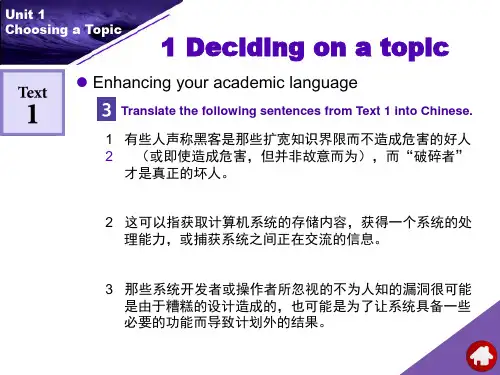 Unit 1
Choosing a Topic

1 Deciding on a topic

Text
1

Enhancing your academic language

3 Translate the following sentences from Text 1 into Chinese.

1 有些人声称黑客是那些扩宽知识界限而不造成危害的好人
2 （或即使造成危害，但并非故意而为），而“破碎者”才是真正的坏人。

2 这可以指获取计算机系统的存储内容，获得一个系统的处理能力，或捕获系统之间正在交流的信息。

3 那些系统开发者或操作者所忽视的不为人知的漏洞很可能是由于糟糕的设计造成的，也可能是为了让系统具备一些必要的功能而导致计划外的结果。